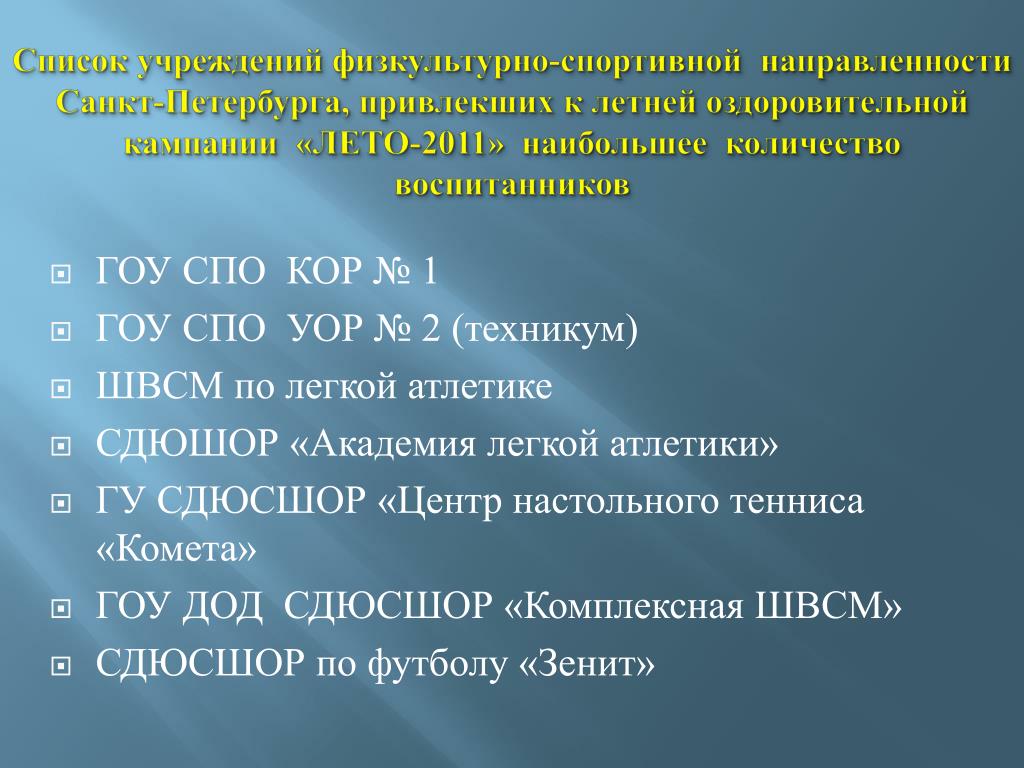 Список учреждений физкультурно-спортивной направленности Санкт-Петербурга, привлекших к летней оздоровительной кампании «ЛЕТО-2011» наибольшее количество воспитанников

ГОУ СПО КОР № 1
ГОУ СПО УОР № 2 (техникум)
ШВСМ по легкой атлетике
СДЮШОР «Академия легкой атлетики»
ГУ СДЮСШОР «Центр настольного тенниса «Комета»
ГОУ ДОД СДЮСШОР «Комплексная ШВСМ»
СДЮСШОР по футболу «Зенит»